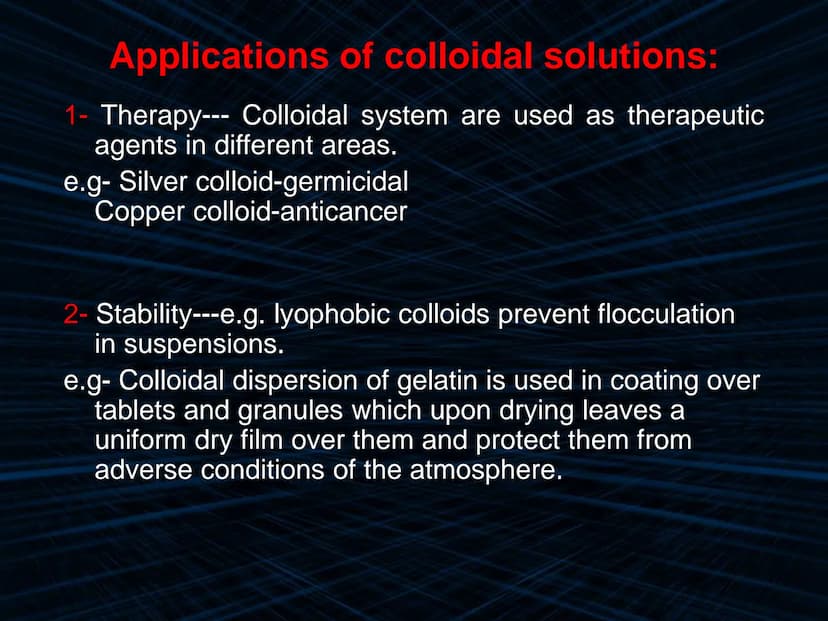 Applications of colloidal solutions:

1- Therapy--- Colloidal system are used as therapeutic agents in different areas.

e.g- Silver colloid-germicidal
Copper colloid-anticancer

2- Stability---e.g. lyophobic colloids prevent flocculation in suspensions.

e.g- Colloidal dispersion of gelatin is used in coating over tablets and granules which upon drying leaves a uniform dry film over them and protect them from adverse conditions of the atmosphere.